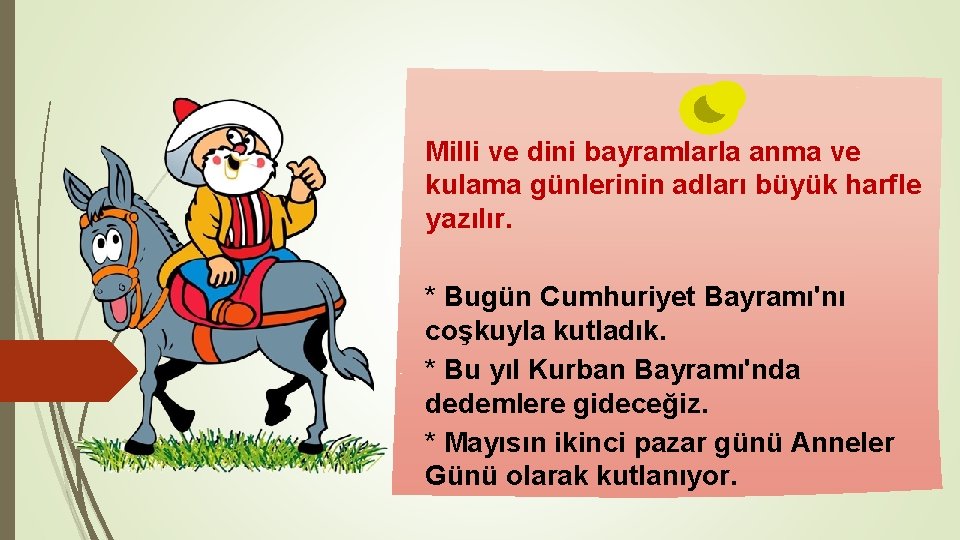 Milli ve dini bayramlarla anma ve kulama günlerinin adları büyük harfle yazılır.

* Bugün Cumhuriyet Bayramı'nı coşkuyla kutladık.

* Bu yıl Kurban Bayramı'nda dedemlere gideceğiz.

* Mayısın ikinci pazar günü Anneler Günü olarak kutlanıyor.